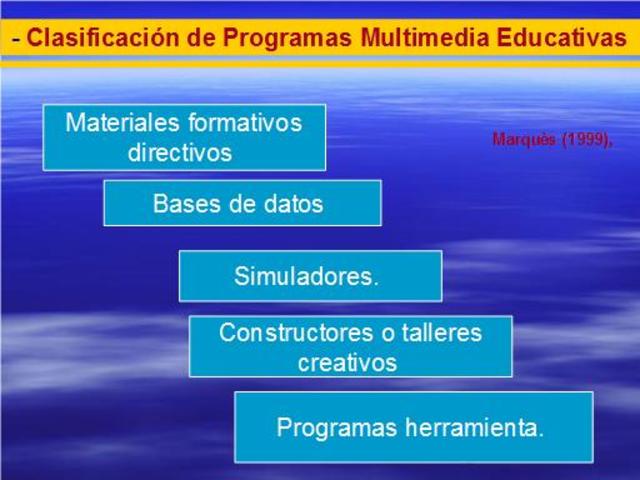 - Clasificación de Programas Multimedia Educativas

Materiales formativos directivos

Marquès (1999),

Bases de datos

Simuladores.

Constructores o talleres creativos

Programas herramienta.